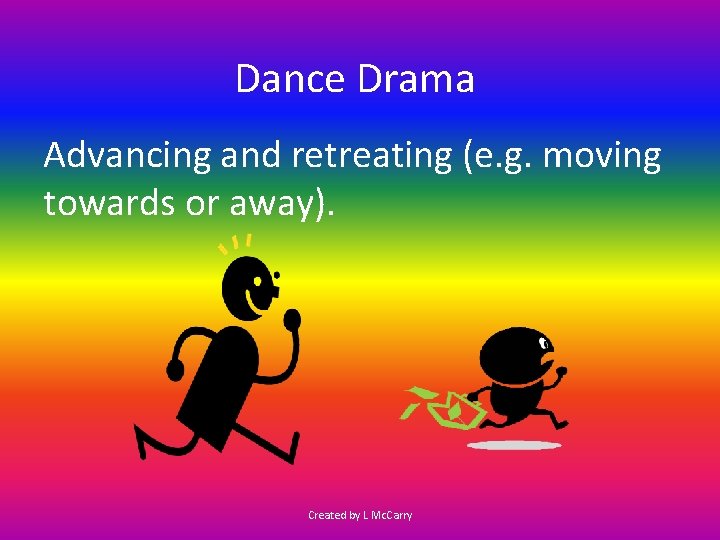 Dance Drama

Advancing and retreating (e.g. moving towards or away).

Created by L McCarry